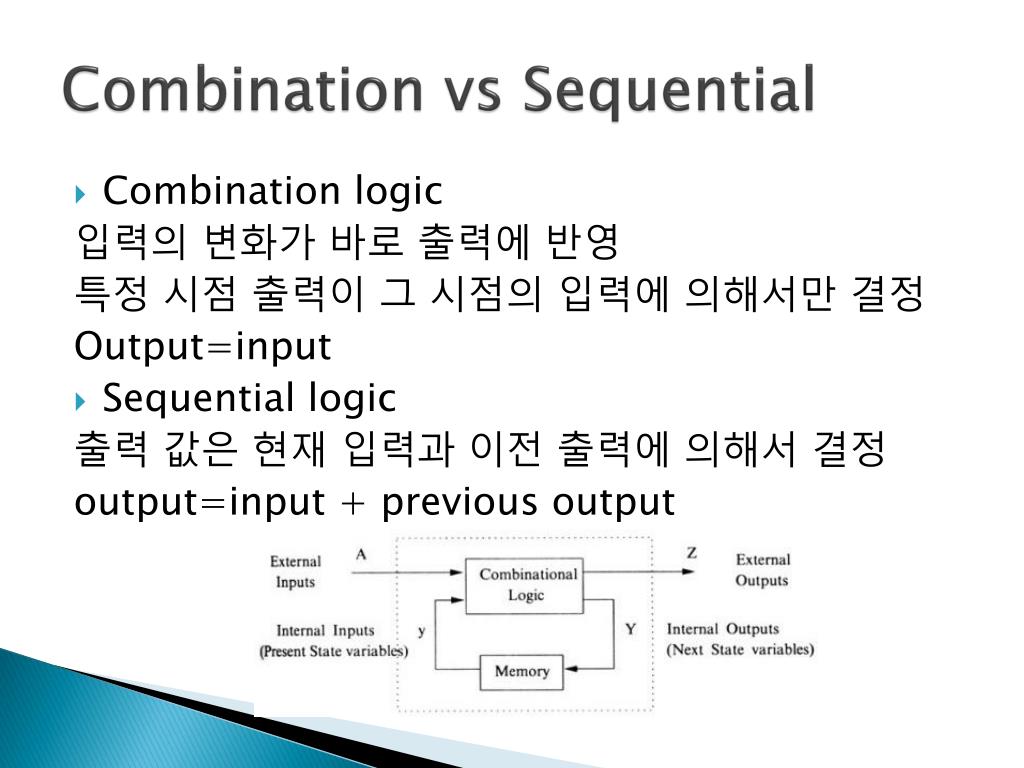 Combination vs Sequential

Combination logic
입력의 변화가 바로 출력에 반영
특정 시점 출력이 그 시점의 입력에 의해서만 결정
Output=input

Sequential logic
출력 값은 현재 입력과 이전 출력에 의해서 결정
output=input + previous output

External Inputs
A
Combinational Logic
Z
External Outputs
Internal Inputs (Present State variables)
y
Y
Internal Outputs (Next State variables)
Memory